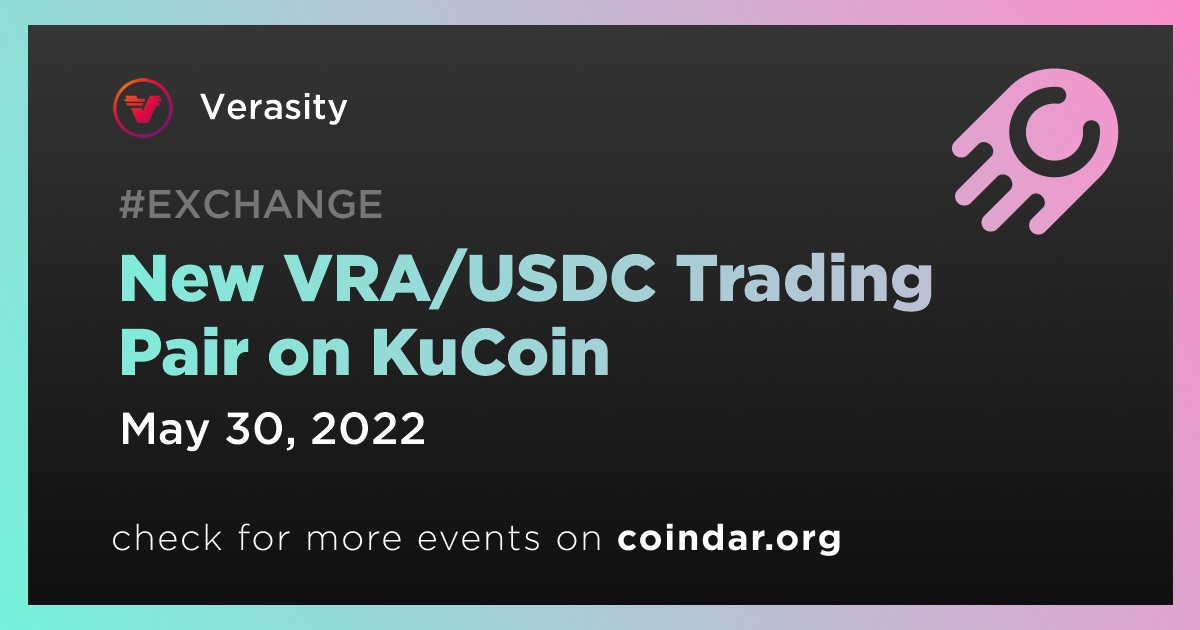 Verasity

#EXCHANGE

New VRA/USDC Trading Pair on KuCoin

May 30, 2022

check for more events on coindar.org